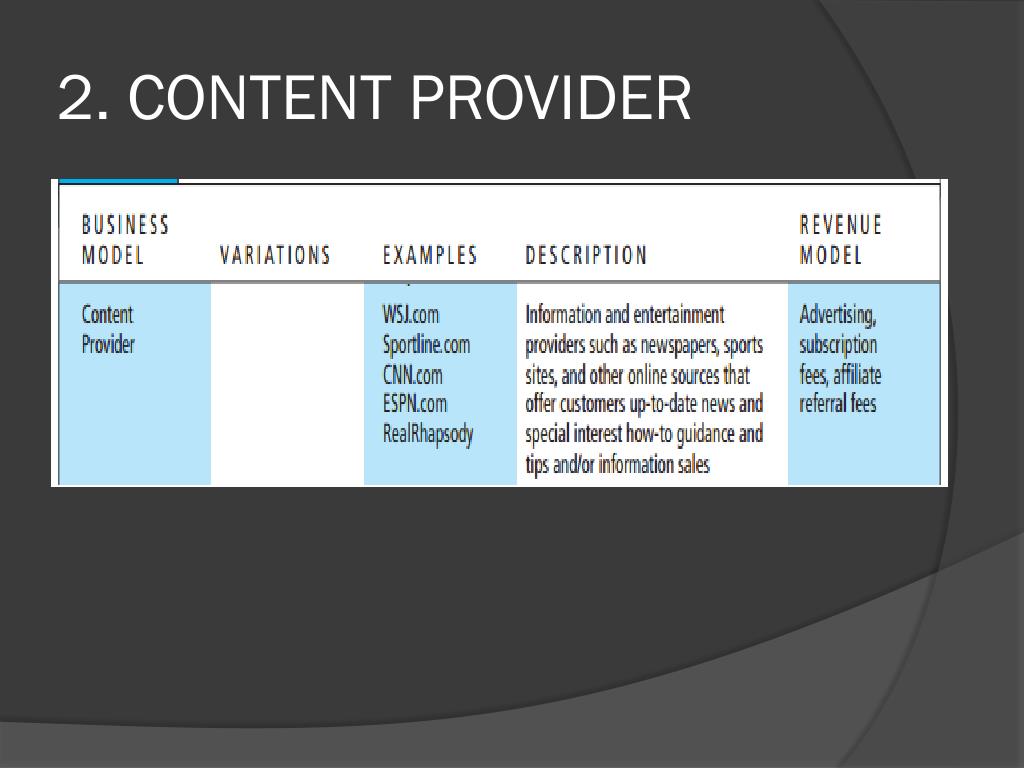 2. CONTENT PROVIDER

| BUSINESS MODEL | VARIATIONS | EXAMPLES | DESCRIPTION | REVENUE MODEL |
|---|---|---|---|---|
| Content Provider | | WSJ.com Sportline.com CNN.com ESPN.com RealRhapsody | Information and entertainment providers such as newspapers, sports sites, and other online sources that offer customers up-to-date news and special interest how-to guidance and tips and/or information sales | Advertising, subscription fees, affiliate referral fees |